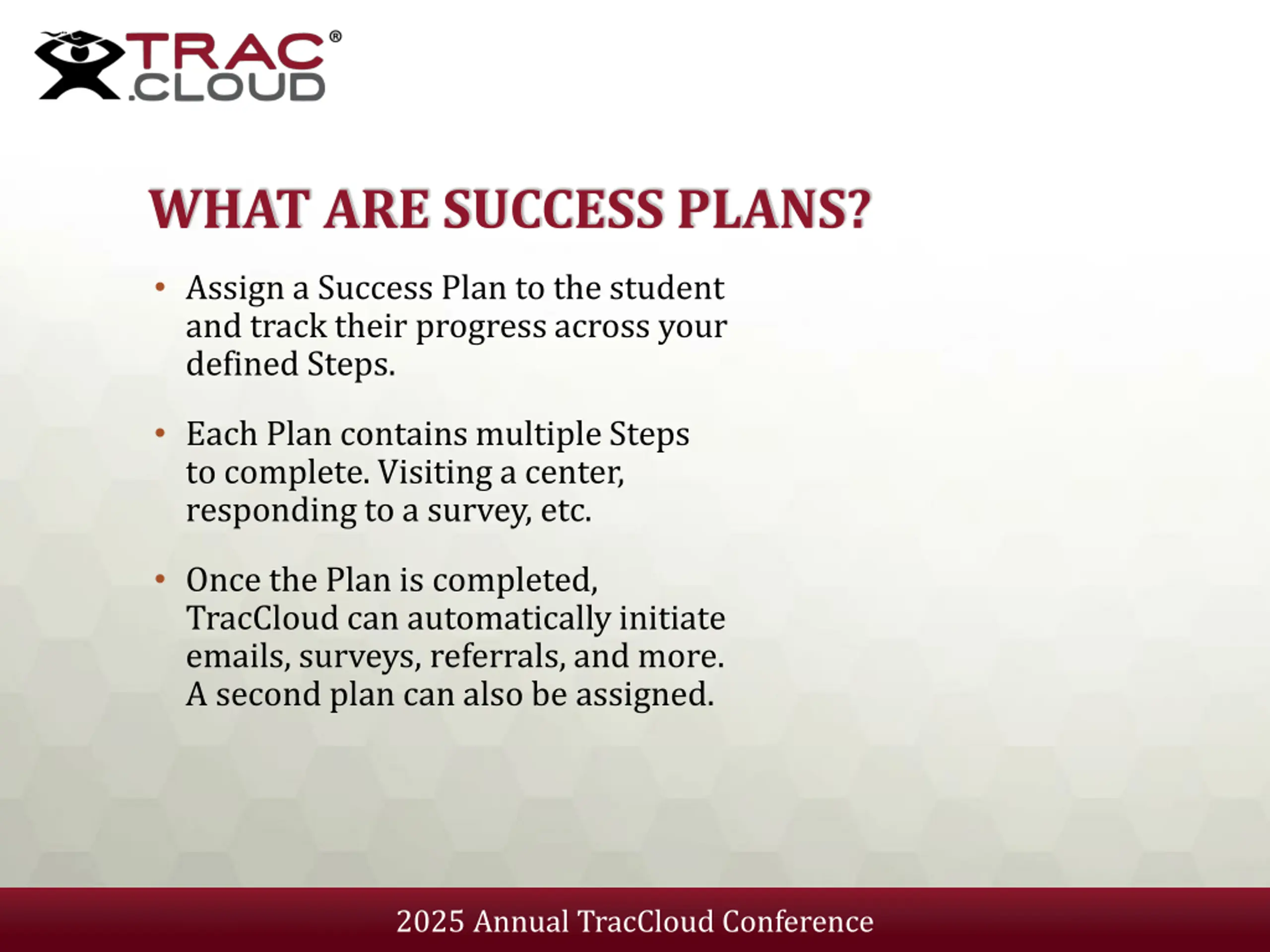 TRAC®
.CLOUD

WHAT ARE SUCCESS PLANS?

• Assign a Success Plan to the student and track their progress across your defined Steps.

• Each Plan contains multiple Steps to complete. Visiting a center, responding to a survey, etc.

• Once the Plan is completed, TracCloud can automatically initiate emails, surveys, referrals, and more. A second plan can also be assigned.

2025 Annual TracCloud Conference